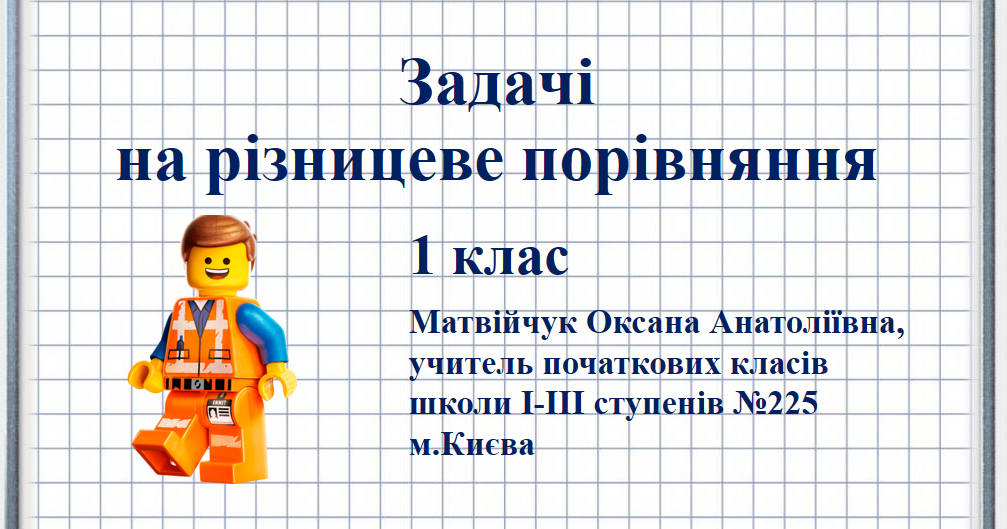 Задачі
на різницеве порівняння

1 клас

Матвійчук Оксана Анатоліївна, учитель початкових класів школи І-ІІІ ступенів №225 м.Києва